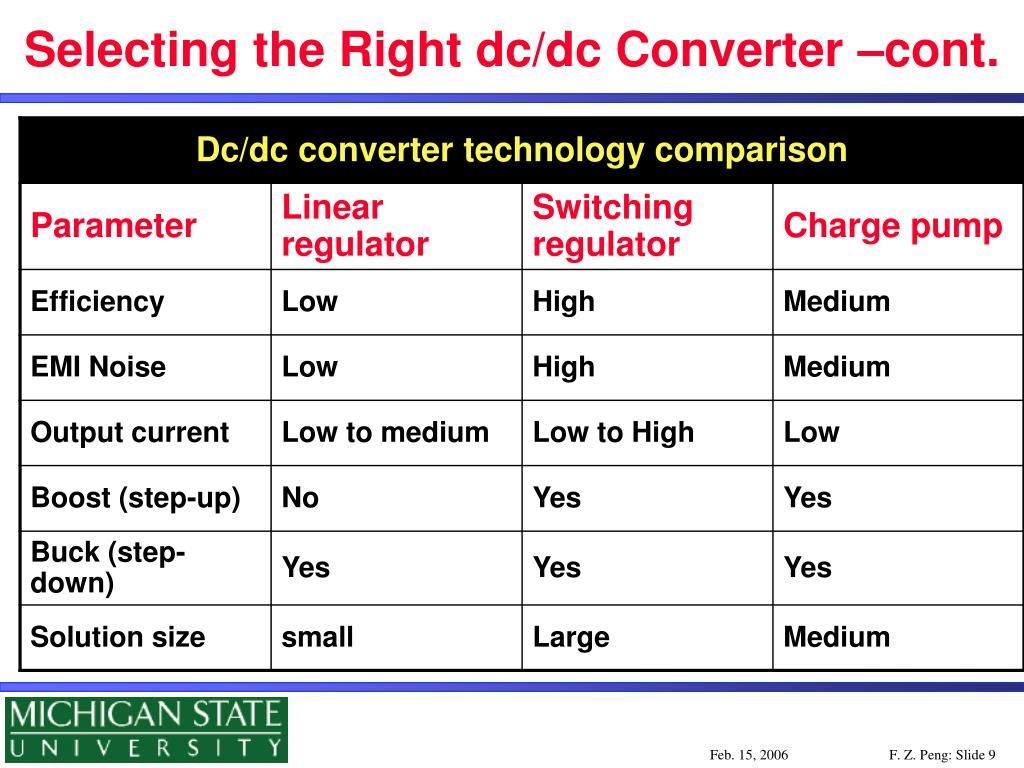 Selecting the Right dc/dc Converter –cont.

Dc/dc converter technology comparison

| Parameter | Linear regulator | Switching regulator | Charge pump |
|---|---|---|---|
| Efficiency | Low | High | Medium |
| EMI Noise | Low | High | Medium |
| Output current | Low to medium | Low to High | Low |
| Boost (step-up) | No | Yes | Yes |
| Buck (step-down) | Yes | Yes | Yes |
| Solution size | small | Large | Medium |

MICHIGAN STATE
UNIVERSITY

Feb. 15, 2006

F. Z. Peng: Slide 9